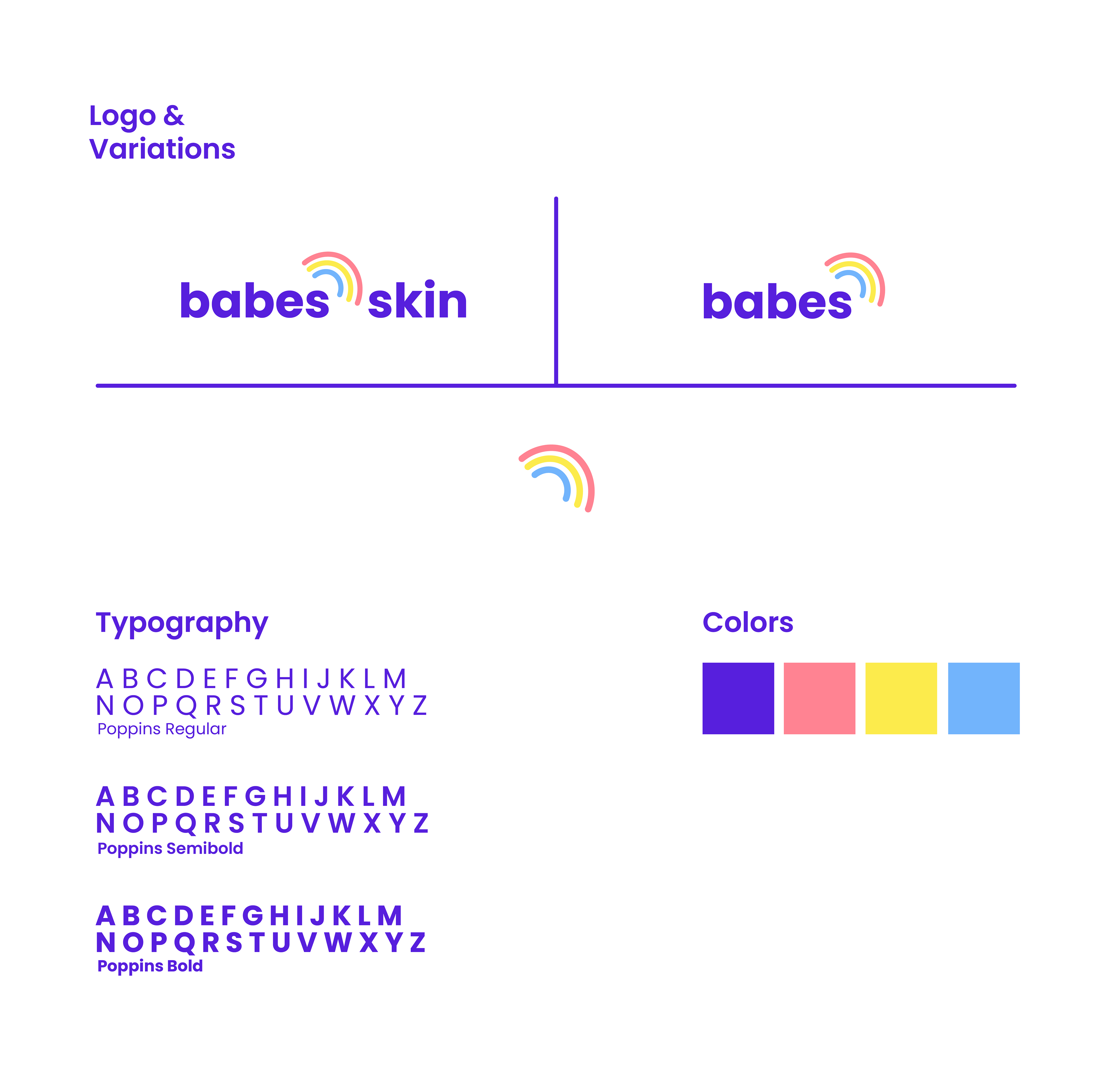 Logo & Variations

babes skin

babes

Typography

A B C D E F G H I J K L M
N O P Q R S T U V W X Y Z
Poppins Regular

A B C D E F G H I J K L M
N O P Q R S T U V W X Y Z
Poppins Semibold

A B C D E F G H I J K L M
N O P Q R S T U V W X Y Z
Poppins Bold

Colors